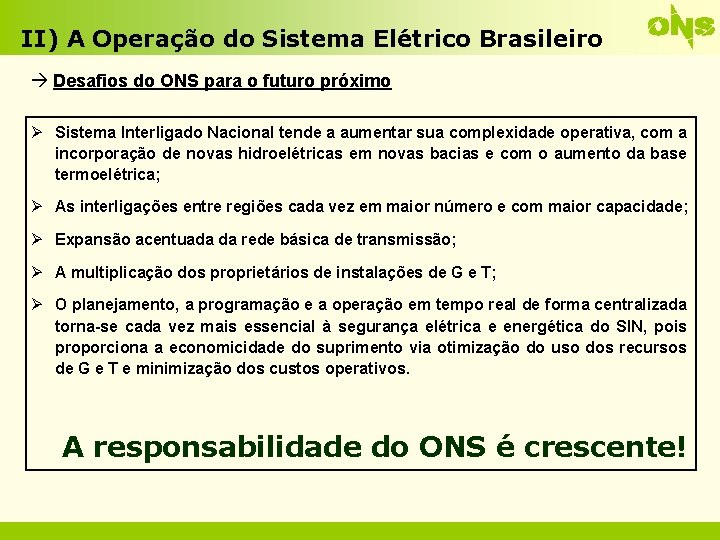 II) A Operação do Sistema Elétrico Brasileiro

ONS

→ Desafios do ONS para o futuro próximo

➢ Sistema Interligado Nacional tende a aumentar sua complexidade operativa, com a incorporação de novas hidroelétricas em novas bacias e com o aumento da base termoelétrica;

➢ As interligações entre regiões cada vez em maior número e com maior capacidade;

➢ Expansão acentuada da rede básica de transmissão;

➢ A multiplicação dos proprietários de instalações de G e T;

➢ O planejamento, a programação e a operação em tempo real de forma centralizada torna-se cada vez mais essencial à segurança elétrica e energética do SIN, pois proporciona a economicidade do suprimento via otimização do uso dos recursos de G e T e minimização dos custos operativos.

A responsabilidade do ONS é crescente!